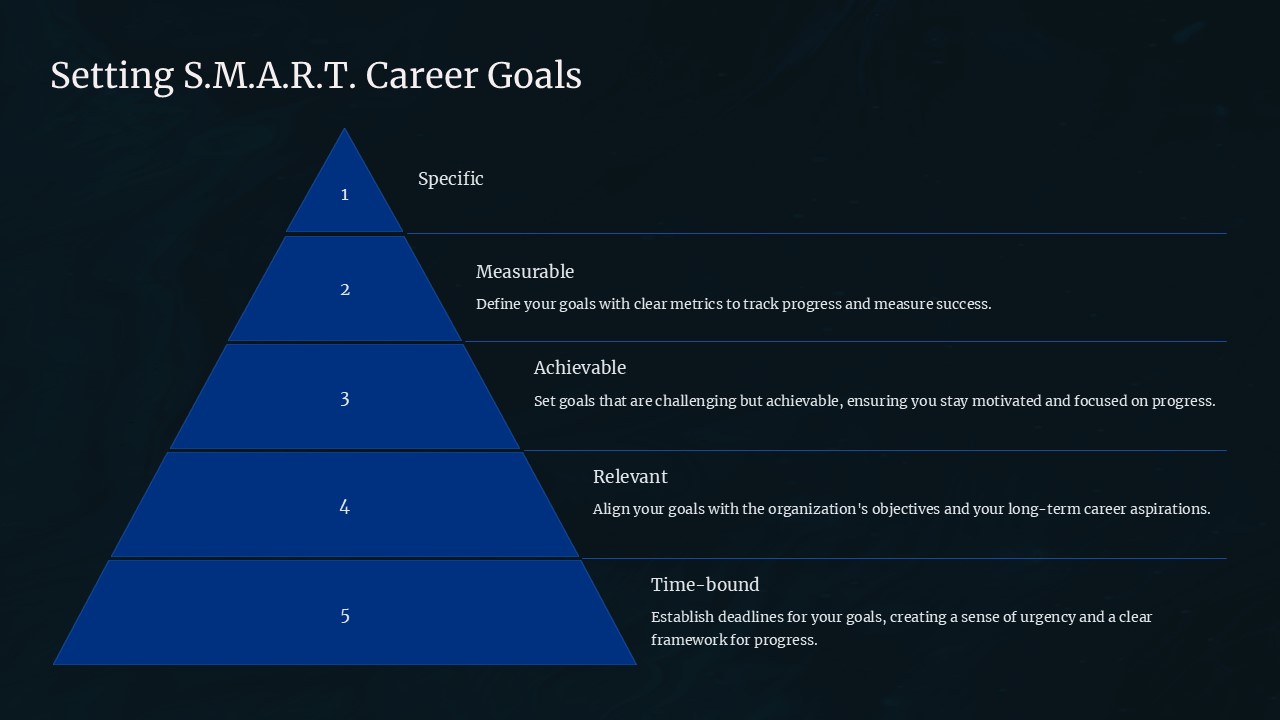 Setting S.M.A.R.T. Career Goals

1

Specific

2

Measurable

Define your goals with clear metrics to track progress and measure success.

3

Achievable

Set goals that are challenging but achievable, ensuring you stay motivated and focused on progress.

4

Relevant

Align your goals with the organization's objectives and your long-term career aspirations.

5

Time-bound

Establish deadlines for your goals, creating a sense of urgency and a clear framework for progress.